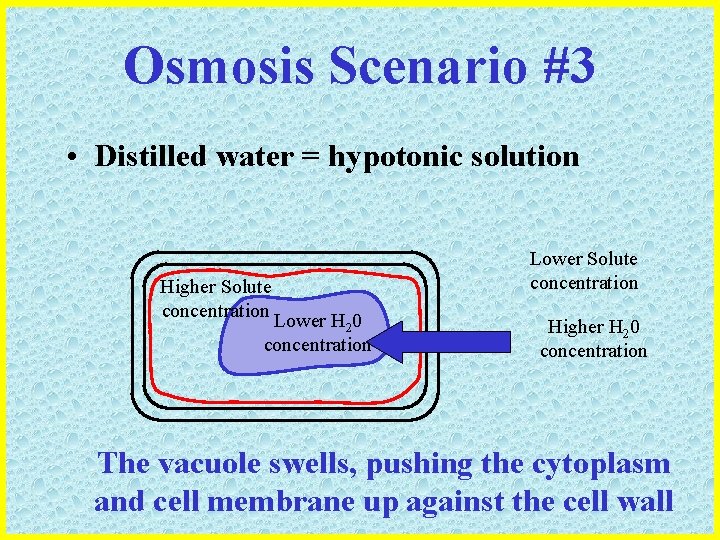 Osmosis Scenario #3

• Distilled water = hypotonic solution

Higher Solute concentration

Lower $H_20$ concentration

Lower Solute concentration

Higher $H_20$ concentration

The vacuole swells, pushing the cytoplasm and cell membrane up against the cell wall